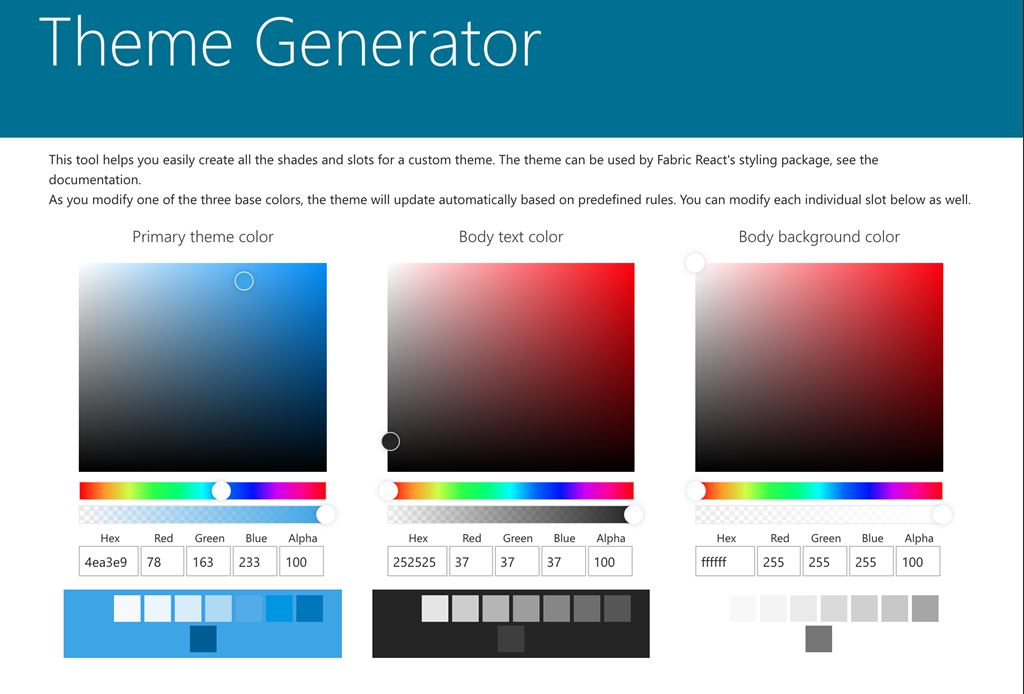 Theme Generator

This tool helps you easily create all the shades and slots for a custom theme. The theme can be used by Fabric React's styling package, see the documentation.
As you modify one of the three base colors, the theme will update automatically based on predefined rules. You can modify each individual slot below as well.

Primary theme color

| Hex | Red | Green | Blue | Alpha |
|---|---|---|---|---|
| 4ea3e9 | 78 | 163 | 233 | 100 |

Body text color

| Hex | Red | Green | Blue | Alpha |
|---|---|---|---|---|
| 252525 | 37 | 37 | 37 | 100 |

Body background color

| Hex | Red | Green | Blue | Alpha |
|---|---|---|---|---|
| ffffff | 255 | 255 | 255 | 100 |